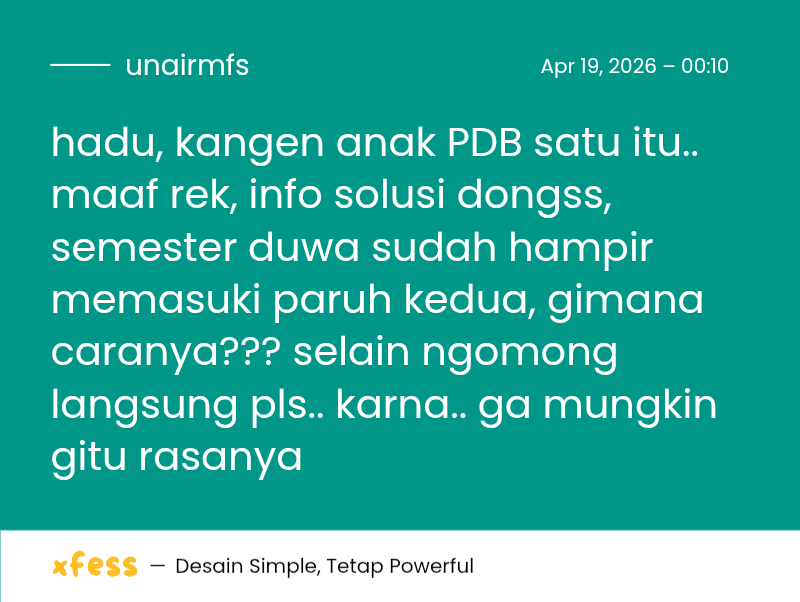 unairmfs

Apr 19, 2026 – 00:10

hadu, kangen anak PDB satu itu.. maaf rek, info solusi dongss, semester duwa sudah hampir memasuki paruh kedua, gimana caranya??? selain ngomong langsung pls.. karna.. ga mungkin gitu rasanya

xfess — Desain Simple, Tetap Powerful